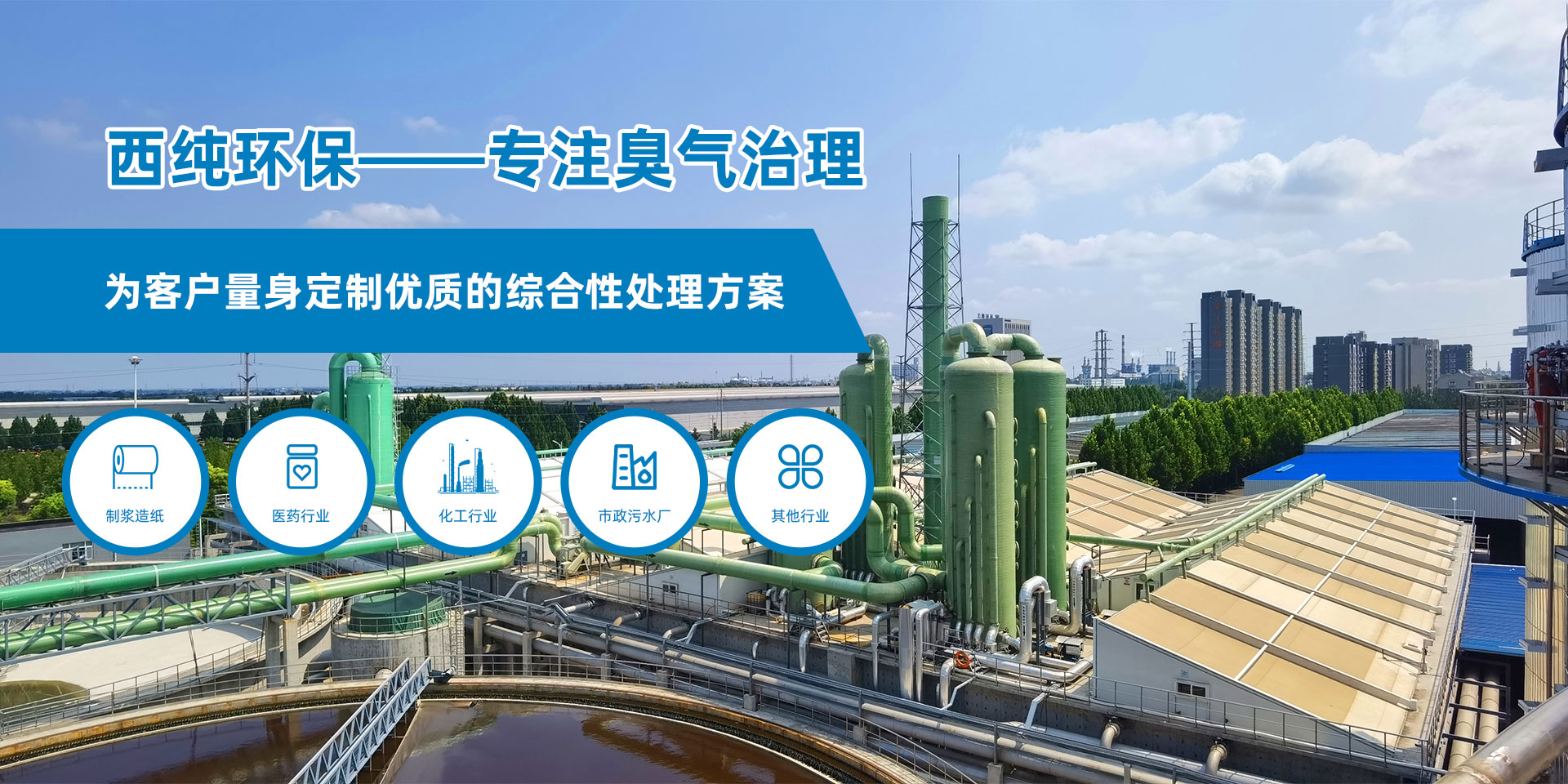 西纯环保——专注臭气治理

为客户量身定制优质的综合性处理方案

制浆造纸

医药行业

化工行业

市政污水厂

其他行业